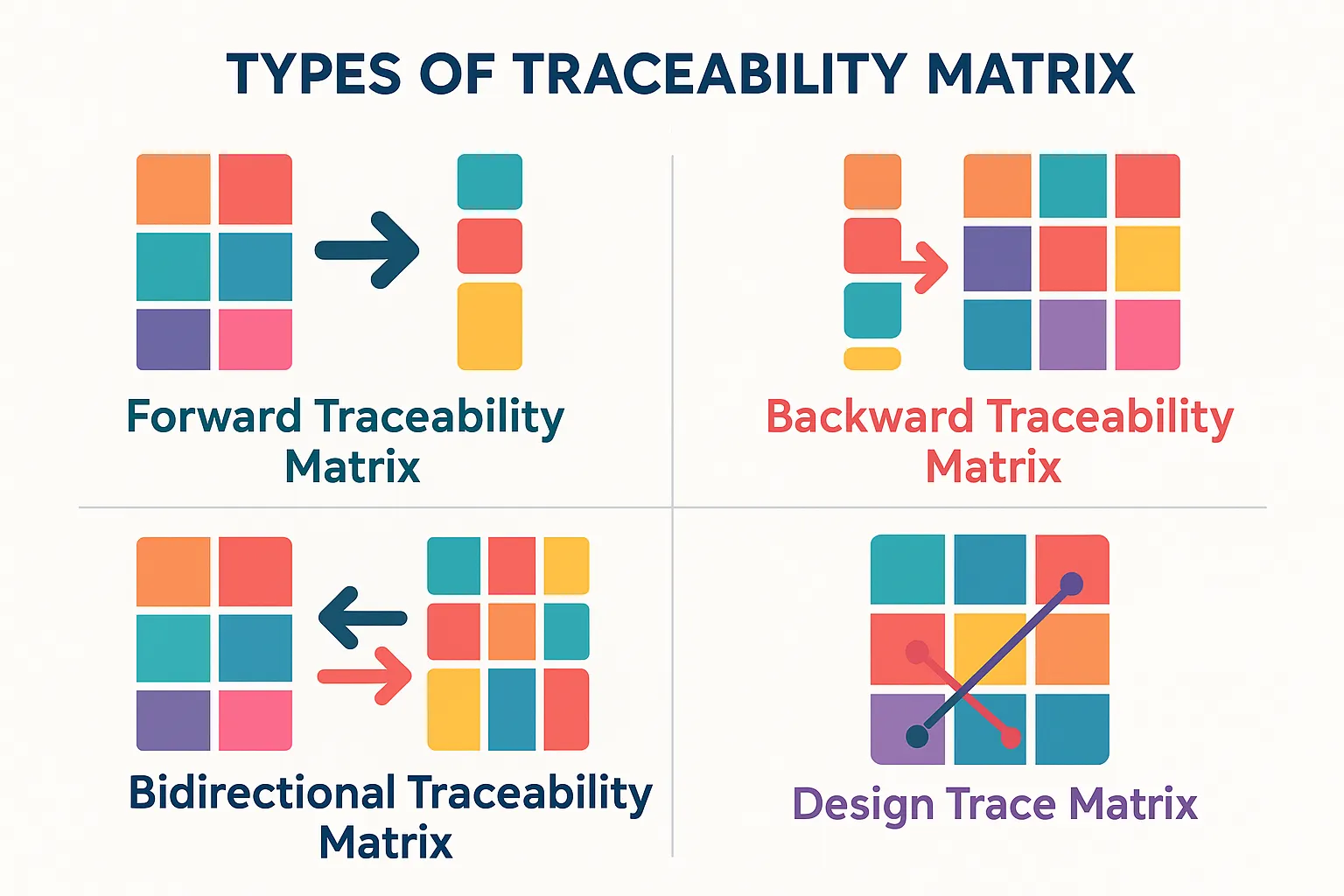 TYPES OF TRACEABILITY MATRIX

Forward Traceability Matrix

Backward Traceability Matrix

Bidirectional Traceability Matrix

Design Trace Matrix